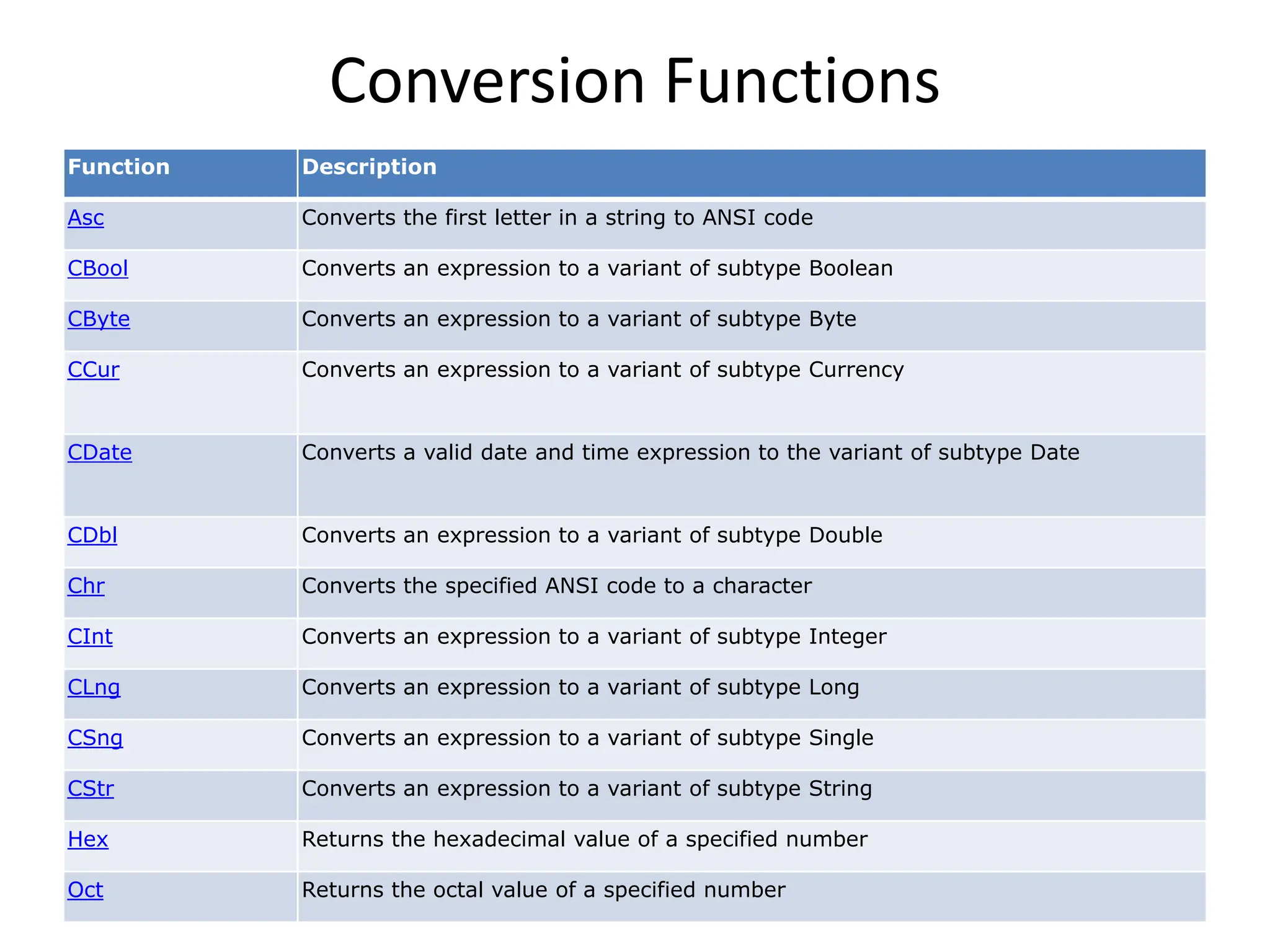 Conversion Functions

| Function | Description |
|---|---|
| Asc | Converts the first letter in a string to ANSI code |
| CBool | Converts an expression to a variant of subtype Boolean |
| CByte | Converts an expression to a variant of subtype Byte |
| CCur | Converts an expression to a variant of subtype Currency |
| CDate | Converts a valid date and time expression to the variant of subtype Date |
| CDbl | Converts an expression to a variant of subtype Double |
| Chr | Converts the specified ANSI code to a character |
| CInt | Converts an expression to a variant of subtype Integer |
| CLng | Converts an expression to a variant of subtype Long |
| CSng | Converts an expression to a variant of subtype Single |
| CStr | Converts an expression to a variant of subtype String |
| Hex | Returns the hexadecimal value of a specified number |
| Oct | Returns the octal value of a specified number |